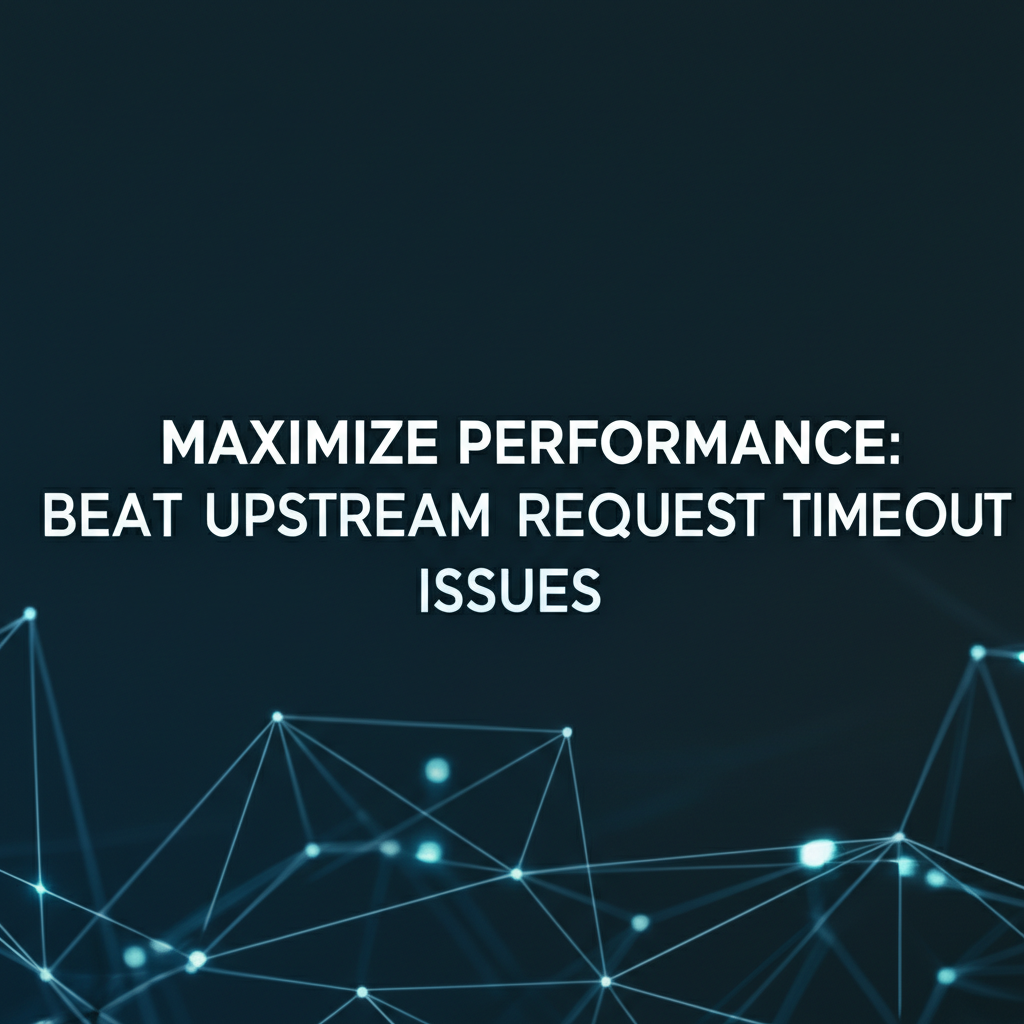 MAXIMIZE PERFORMANCE:
BEAT UPSTREAM REQUEST TIMEOUT ISSUES